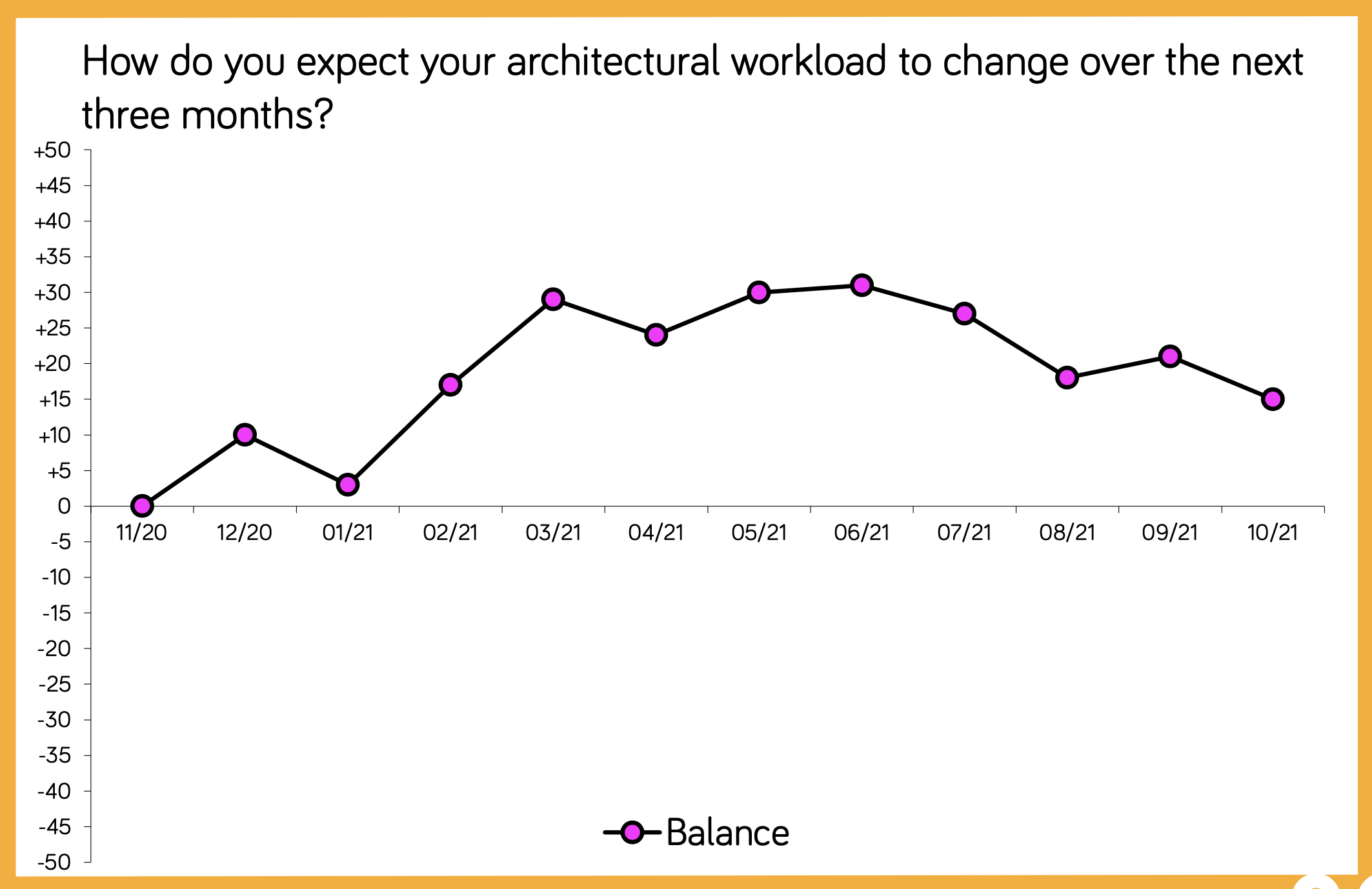 How do you expect your architectural workload to change over the next three months?

+50
+45
+40
+35
+30
+25
+20
+15
+10
+5
0
-5
-10
-15
-20
-25
-30
-35
-40
-45
-50

11/20
12/20
01/21
02/21
03/21
04/21
05/21
06/21
07/21
08/21
09/21
10/21

Balance